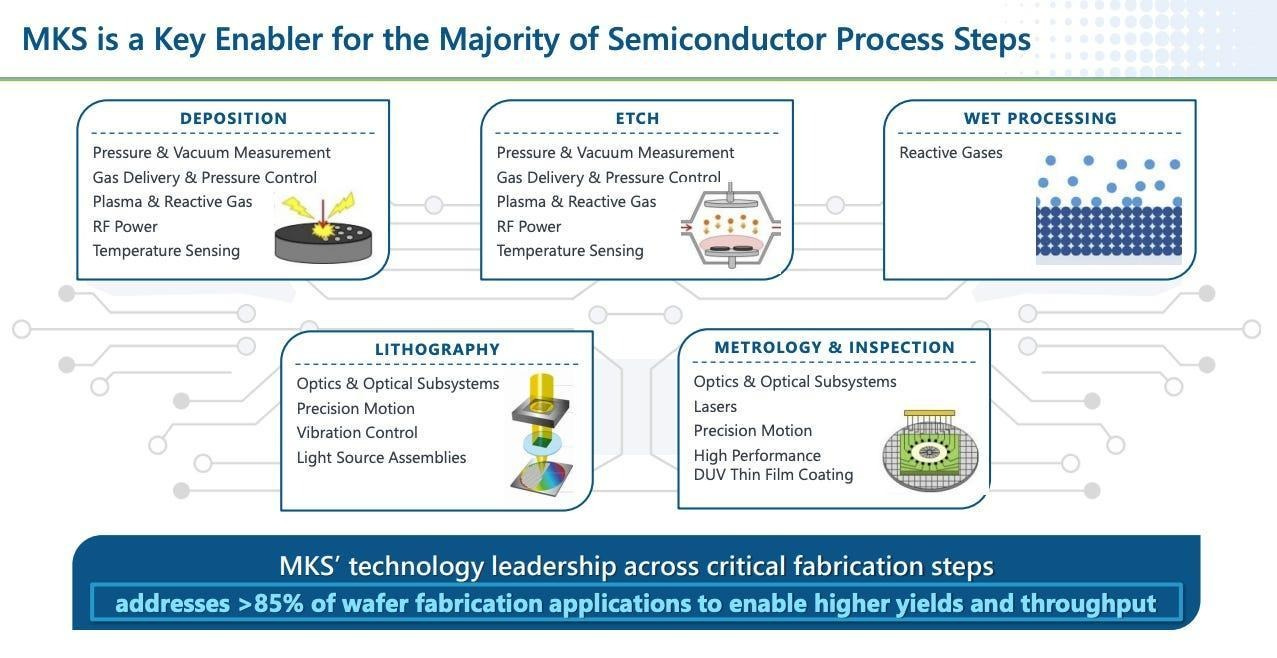 MKS is a Key Enabler for the Majority of Semiconductor Process Steps

DEPOSITION
Pressure & Vacuum Measurement
Gas Delivery & Pressure Control
Plasma & Reactive Gas
RF Power
Temperature Sensing

ETCH
Pressure & Vacuum Measurement
Gas Delivery & Pressure Control
Plasma & Reactive Gas
RF Power
Temperature Sensing

WET PROCESSING
Reactive Gases

LITHOGRAPHY
Optics & Optical Subsystems
Precision Motion
Vibration Control
Light Source Assemblies

METROLOGY & INSPECTION
Optics & Optical Subsystems
Lasers
Precision Motion
High Performance DUV Thin Film Coating

MKS' technology leadership across critical fabrication steps
addresses >85% of wafer fabrication applications to enable higher yields and throughput